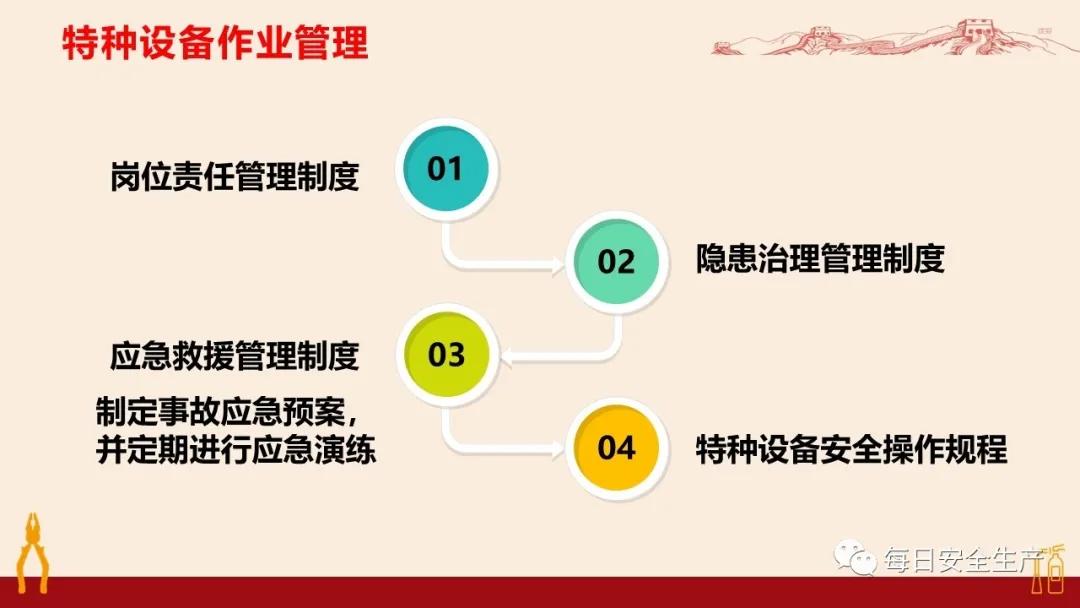 特种设备作业管理

岗位责任管理制度

01

02

隐患治理管理制度

应急救援管理制度

03

制定事故应急预案，并定期进行应急演练

04

特种设备安全操作规程

每日安全生产